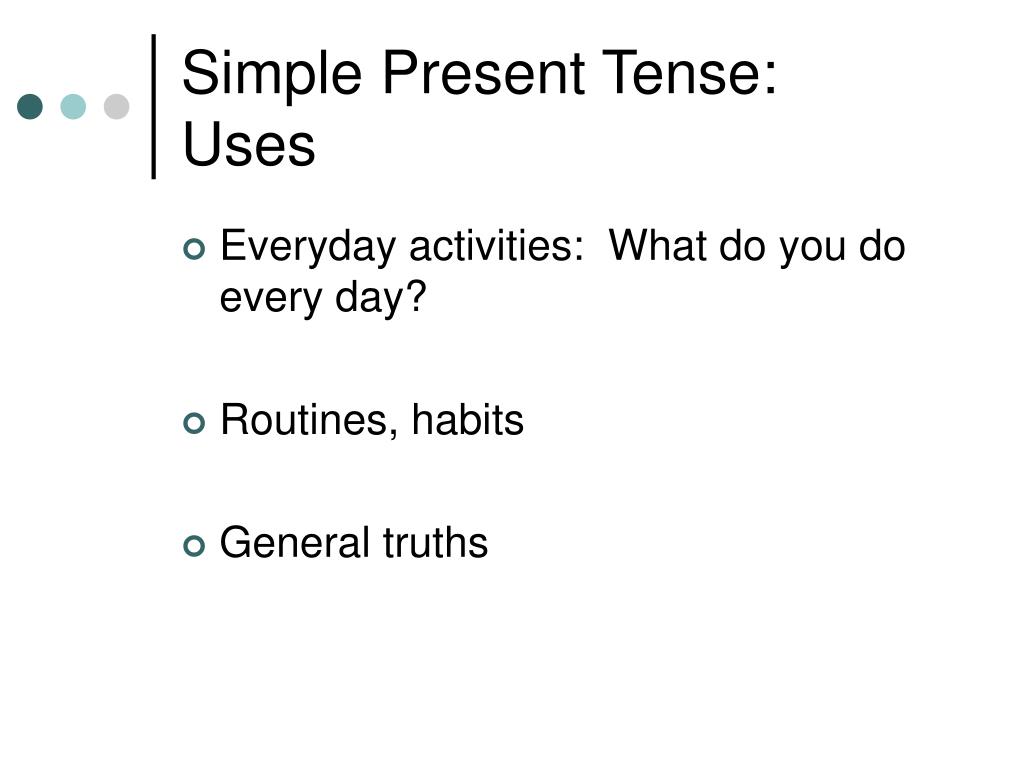 Simple Present Tense: Uses

Everyday activities:  What do you do every day?

Routines, habits

General truths